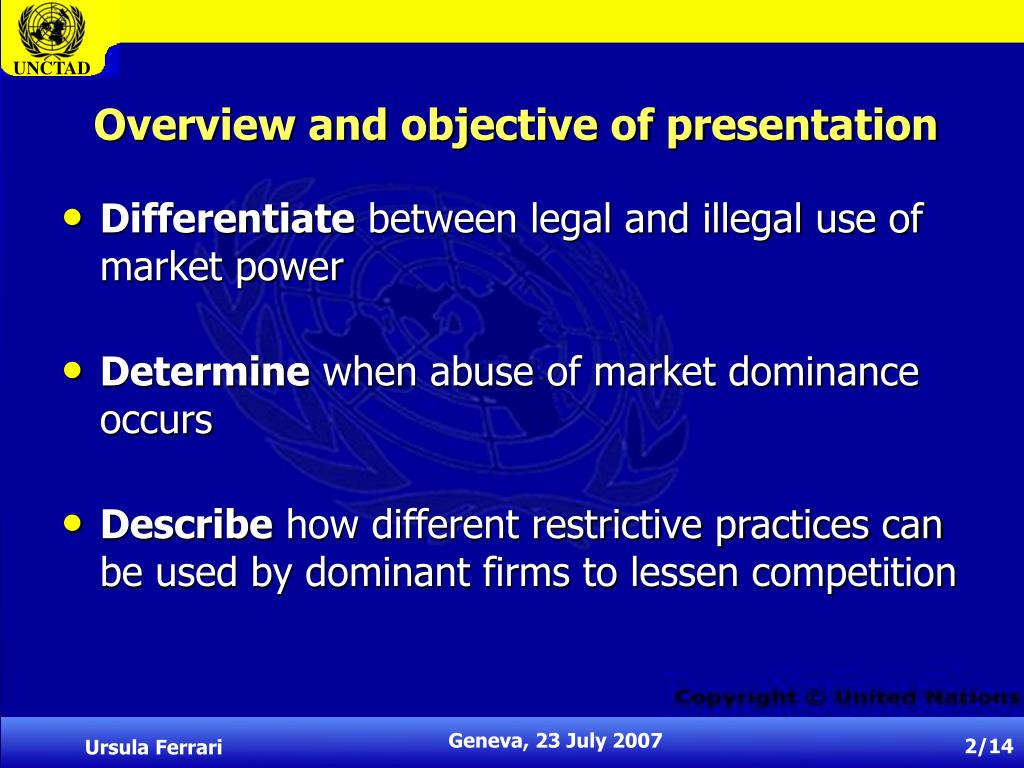 UNCTAD

Overview and objective of presentation

• Differentiate between legal and illegal use of market power

• Determine when abuse of market dominance occurs

• Describe how different restrictive practices can be used by dominant firms to lessen competition

Copyright © United Nations

Ursula Ferrari

Geneva, 23 July 2007

2/14